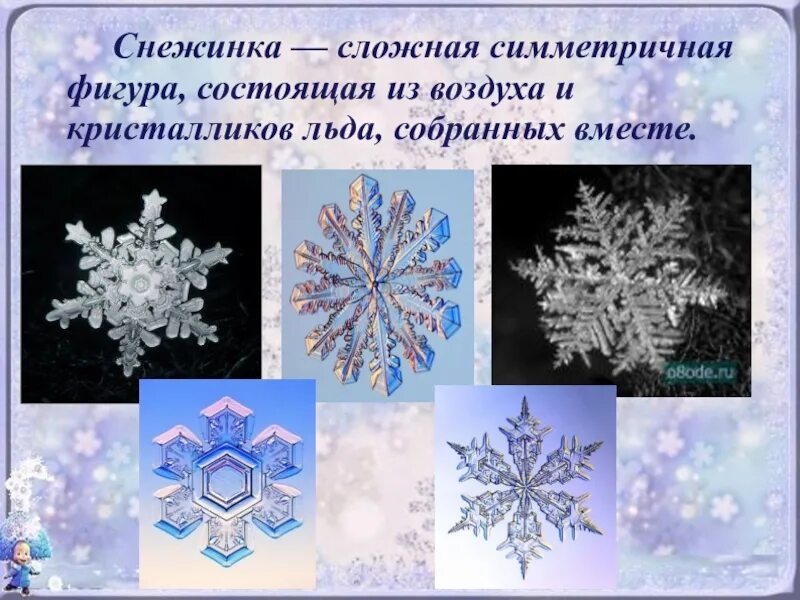 Снежинка — сложная симметричная фигура, состоящая из воздуха и кристалликов льда, собранных вместе.

o8ode.ru